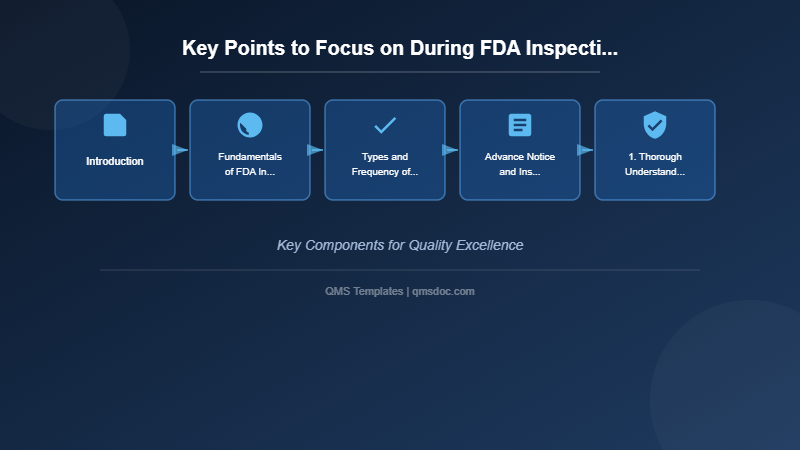 Key Points to Focus on During FDA Inspecti...

Introduction

Fundamentals of FDA In...

Types and Frequency of...

Advance Notice and Ins...

1. Thorough Understand...

Key Components for Quality Excellence

QMS Templates | qmsdoc.com